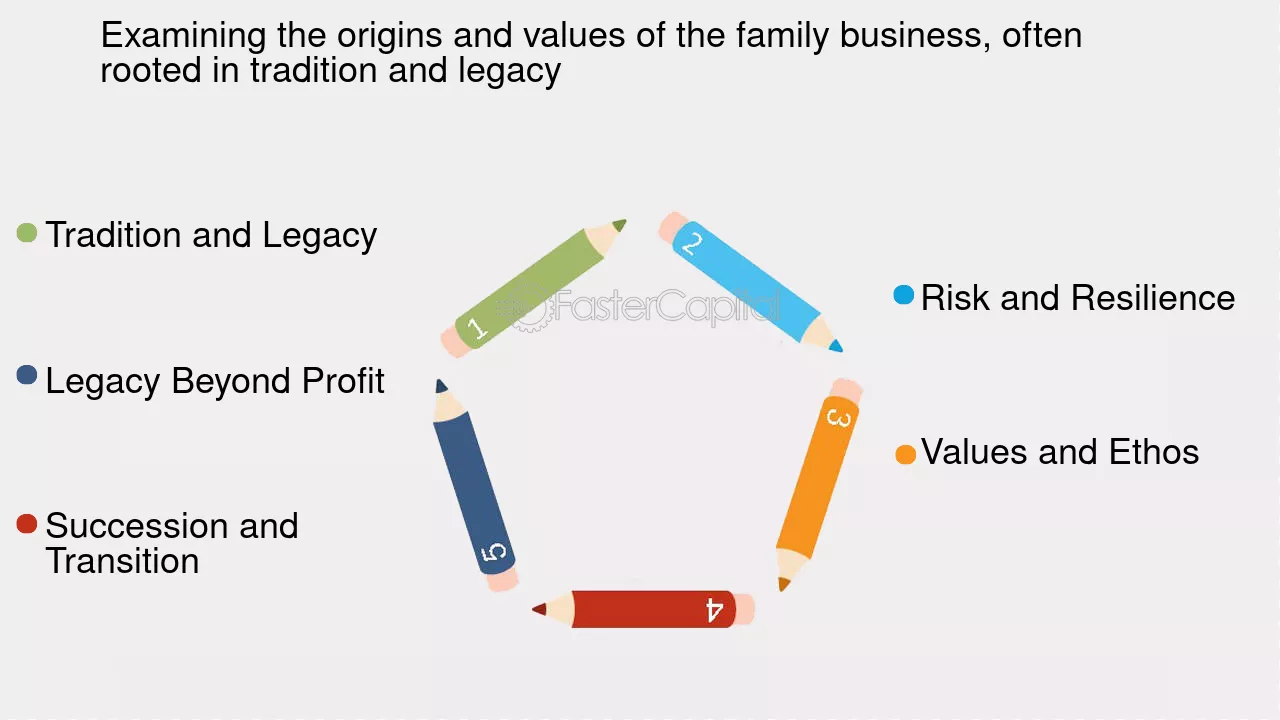 Examining the origins and values of the family business, often rooted in tradition and legacy

Tradition and Legacy

Legacy Beyond Profit

Succession and Transition

1

2

3

4

5

FasterCapital

Risk and Resilience

Values and Ethos